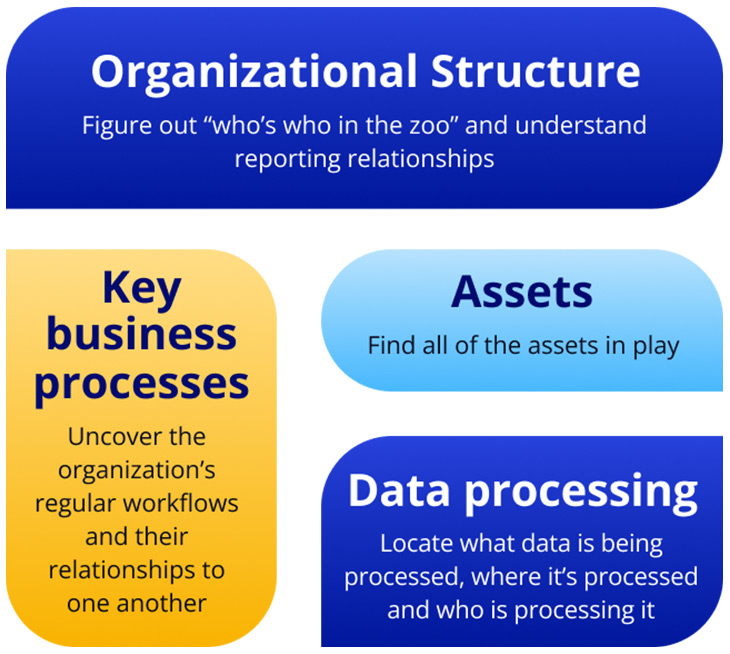 Organizational Structure

Figure out “who’s who in the zoo” and understand reporting relationships

Key business processes

Uncover the organization’s regular workflows and their relationships to one another

Assets

Find all of the assets in play

Data processing

Locate what data is being processed, where it’s processed and who is processing it